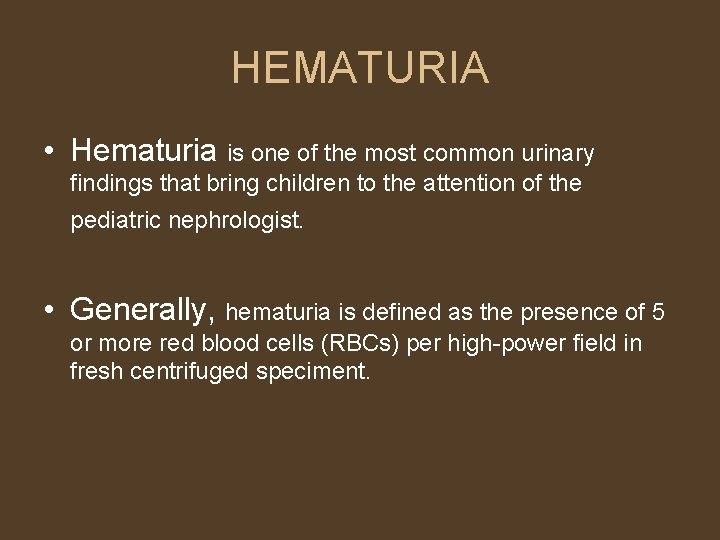 HEMATURIA

• Hematuria is one of the most common urinary findings that bring children to the attention of the pediatric nephrologist.

• Generally, hematuria is defined as the presence of 5 or more red blood cells (RBCs) per high-power field in fresh centrifuged speciment.